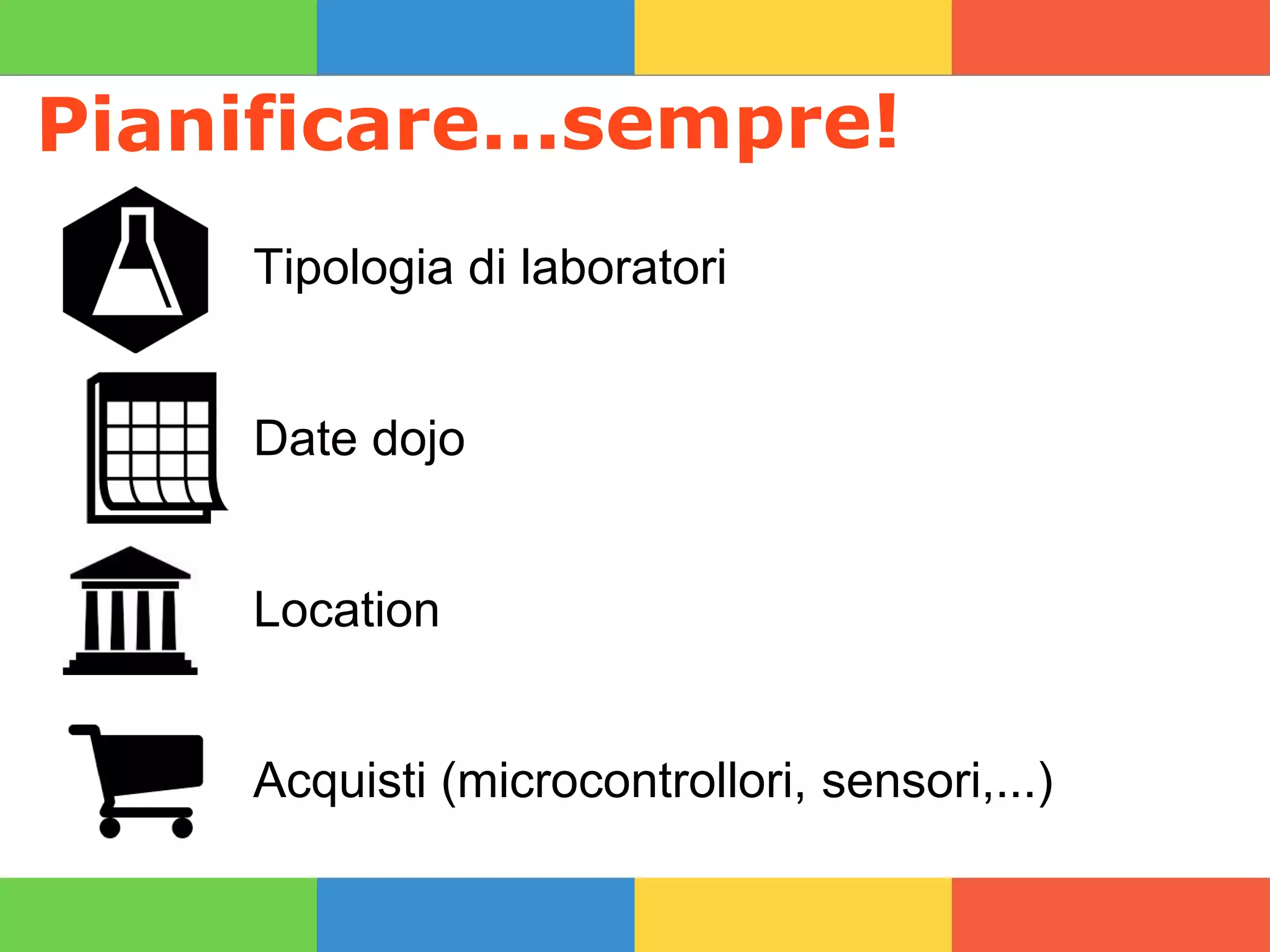 Pianificare...sempre!

Tipologia di laboratori

Date dojo

Location

Acquisti (microcontrollori, sensori,...)